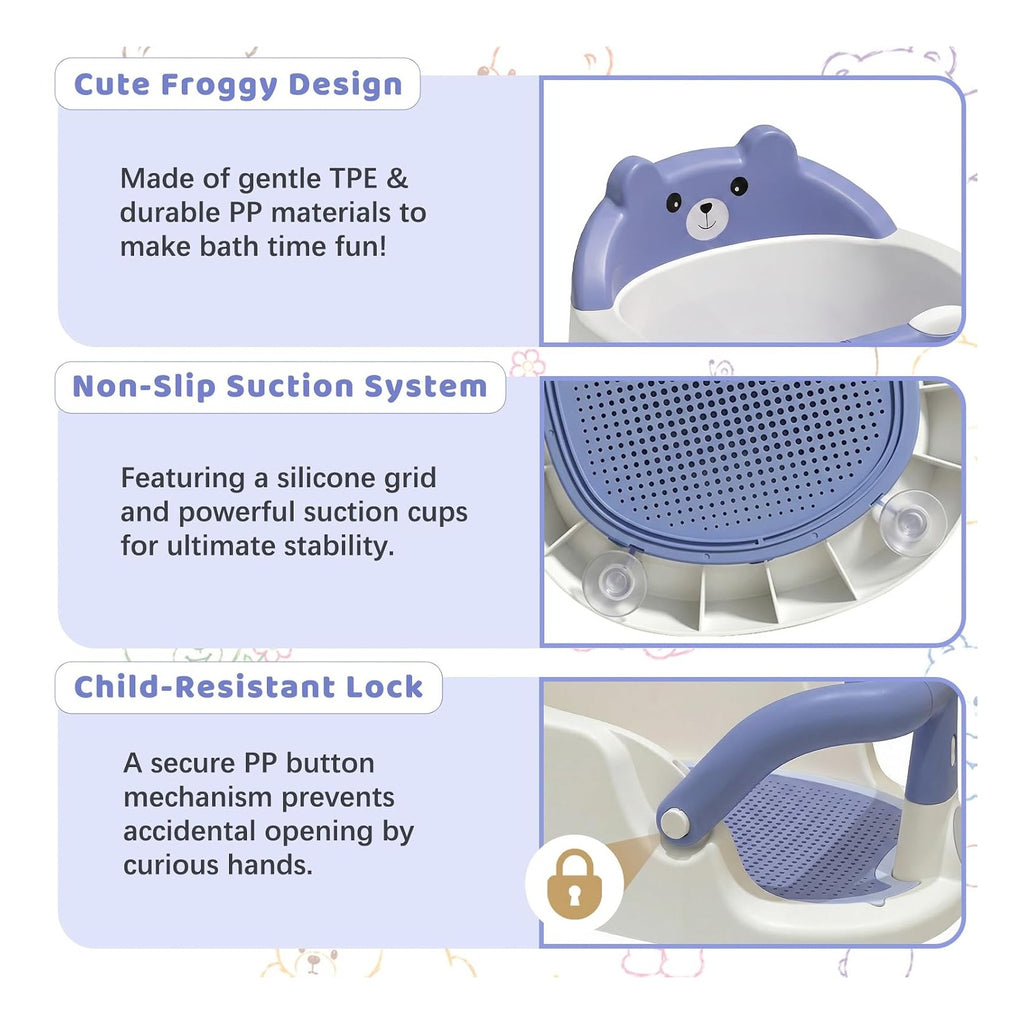 Cute Froggy Design

Made of gentle TPE & durable PP materials to make bath time fun!

Non-Slip Suction System

Featuring a silicone grid and powerful suction cups for ultimate stability.

Child-Resistant Lock

A secure PP button mechanism prevents accidental opening by curious hands.